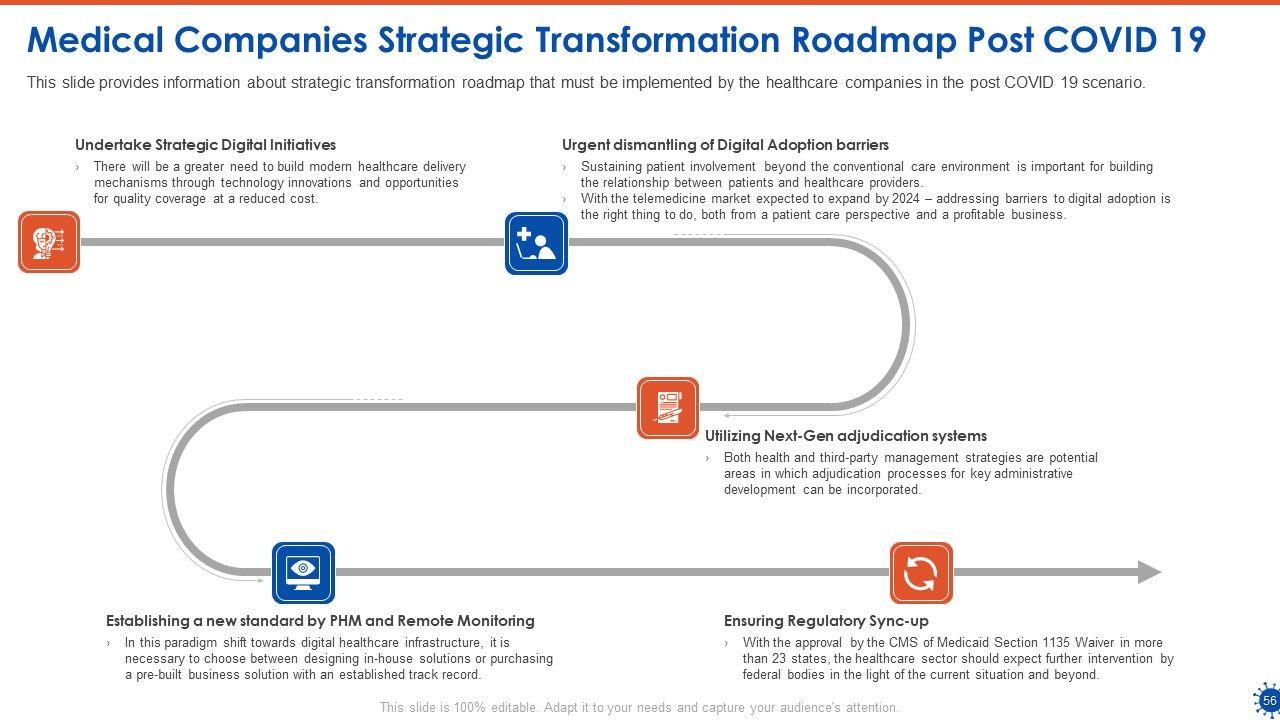 Medical Companies Strategic Transformation Roadmap Post COVID 19

This slide provides information about strategic transformation roadmap that must be implemented by the healthcare companies in the post COVID 19 scenario.

Undertake Strategic Digital Initiatives

› There will be a greater need to build modern healthcare delivery mechanisms through technology innovations and opportunities for quality coverage at a reduced cost.

Urgent dismantling of Digital Adoption barriers

› Sustaining patient involvement beyond the conventional care environment is important for building the relationship between patients and healthcare providers.

› With the telemedicine market expected to expand by 2024 – addressing barriers to digital adoption is the right thing to do, both from a patient care perspective and a profitable business.

Utilizing Next-Gen adjudication systems

› Both health and third-party management strategies are potential areas in which adjudication processes for key administrative development can be incorporated.

Establishing a new standard by PHM and Remote Monitoring

› In this paradigm shift towards digital healthcare infrastructure, it is necessary to choose between designing in-house solutions or purchasing a pre-built business solution with an established track record.

Ensuring Regulatory Sync-up

› With the approval by the CMS of Medicaid Section 1135 Waiver in more than 23 states, the healthcare sector should expect further intervention by federal bodies in the light of the current situation and beyond.

This slide is 100% editable. Adapt it to your needs and capture your audience's attention.

56